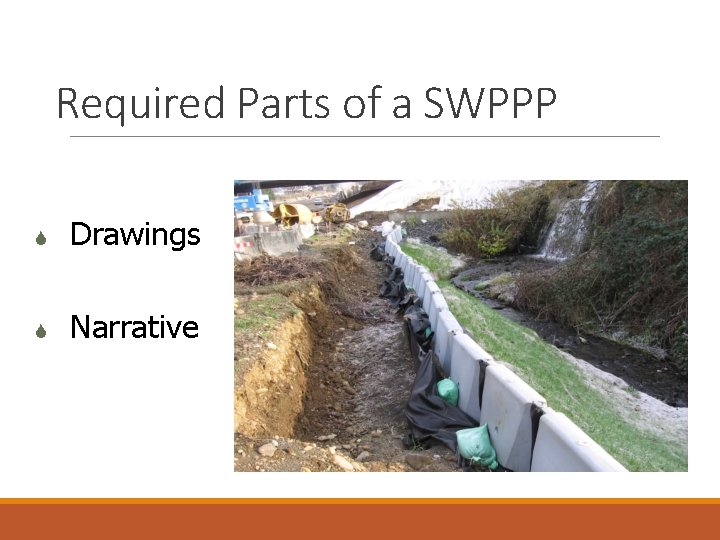 Required Parts of a SWPPP

Drawings

Narrative